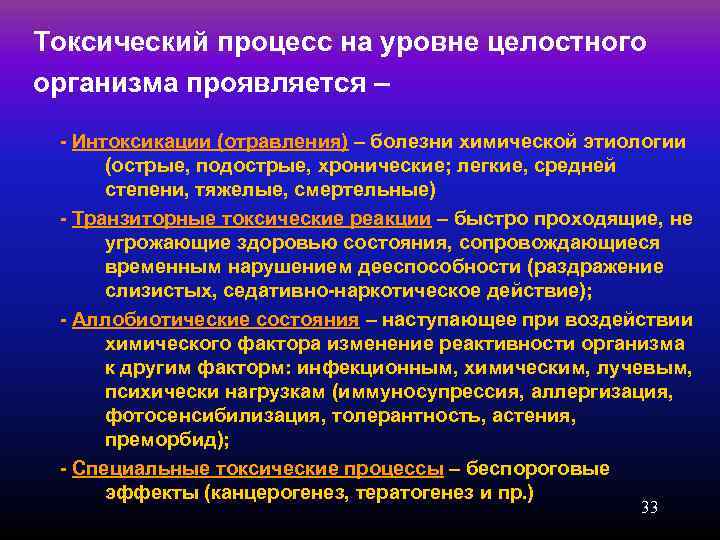 Токсический процесс на уровне целостного организма проявляется –

- Интоксикации (отравления) – болезни химической этиологии (острые, подострые, хронические; легкие, средней степени, тяжелые, смертельные)

- Транзиторные токсические реакции – быстро проходящие, не угрожающие здоровью состояния, сопровождающиеся временным нарушением дееспособности (раздражение слизистых, седативно-наркотическое действие);

- Аллобиотические состояния – наступающее при воздействии химического фактора изменение реактивности организма к другим факторм: инфекционным, химическим, лучевым, психически нагрузкам (иммуносупрессия, аллергизация, фотосенсибилизация, толерантность, астения, преморбид);

- Специальные токсические процессы – беспороговые эффекты (канцерогенез, тератогенез и пр.)

33